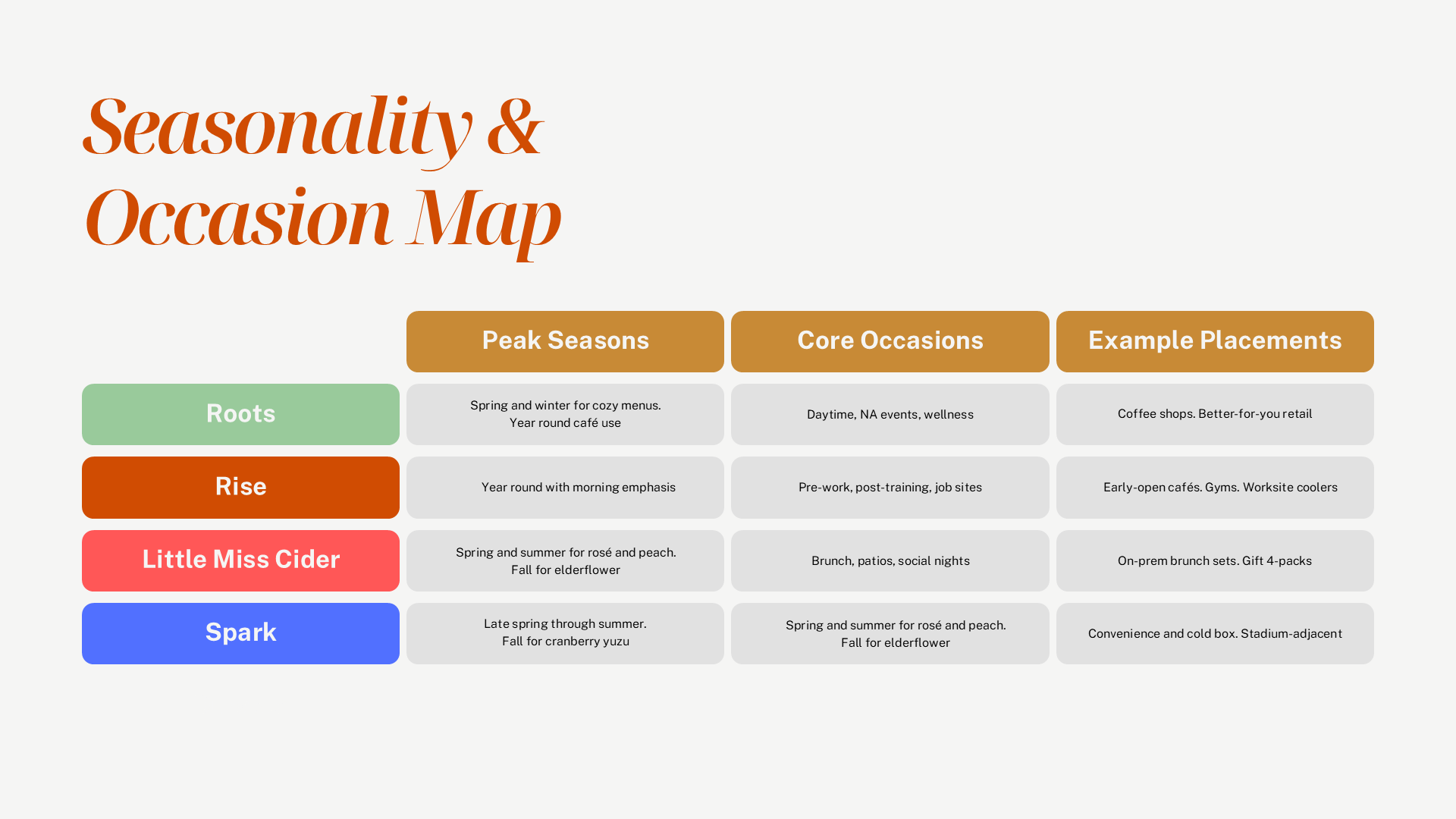 Seasonality & Occasion Map

| | Peak Seasons | Core Occasions | Example Placements |
|---|---|---|---|
| Roots | Spring and winter for cozy menus. Year round café use | Daytime, NA events, wellness | Coffee shops. Better-for-you retail |
| Rise | Year round with morning emphasis | Pre-work, post-training, job sites | Early-open cafés. Gyms. Worksite coolers |
| Little Miss Cider | Spring and summer for rosé and peach. Fall for elderflower | Brunch, patios, social nights | On-prem brunch sets. Gift 4-packs |
| Spark | Late spring through summer. Fall for cranberry yuzu | Spring and summer for rosé and peach. Fall for elderflower | Convenience and cold box. Stadium-adjacent |